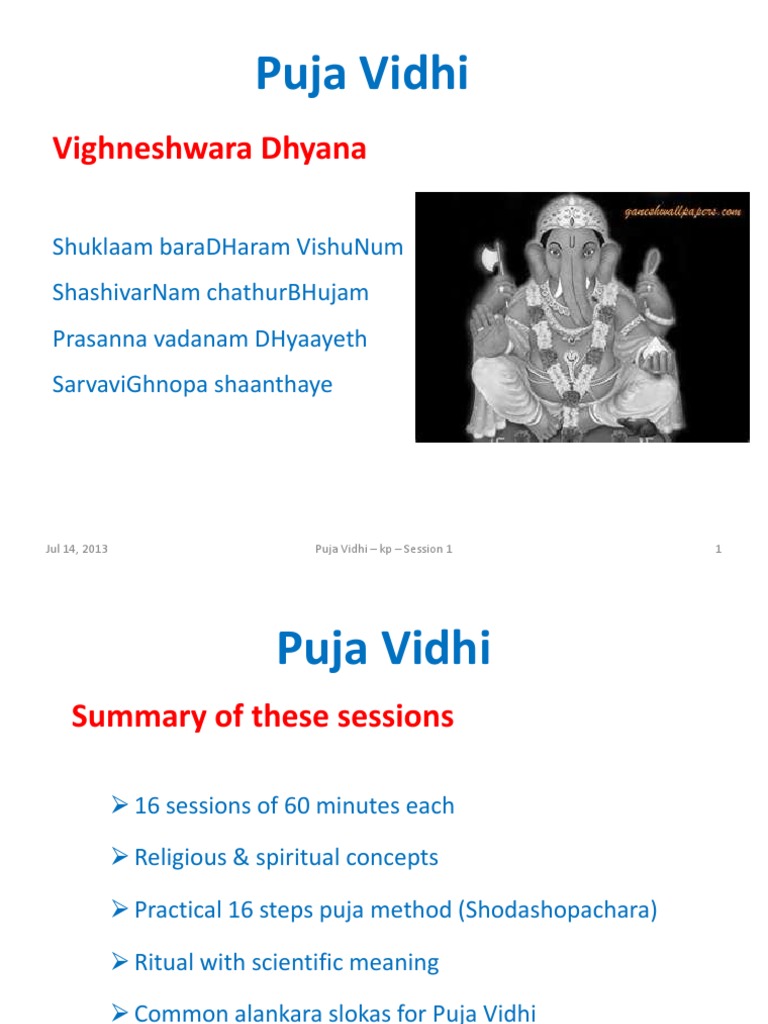 Puja Vidhi

Vighneshwara Dhyana

Shuklaam baraDHaram VishuNum
ShashivarNam chathurBHujam
Prasanna vadanam DHyaayeth
SarvaviGhnopa shaanthaye

ganeshwallpapers.com

Jul 14, 2013 Puja Vidhi – kp – Session 1 1

Puja Vidhi

Summary of these sessions

➢ 16 sessions of 60 minutes each

➢ Religious & spiritual concepts

➢ Practical 16 steps puja method (Shodashopachara)

➢ Ritual with scientific meaning

➢ Common alankara slokas for Puja Vidhi